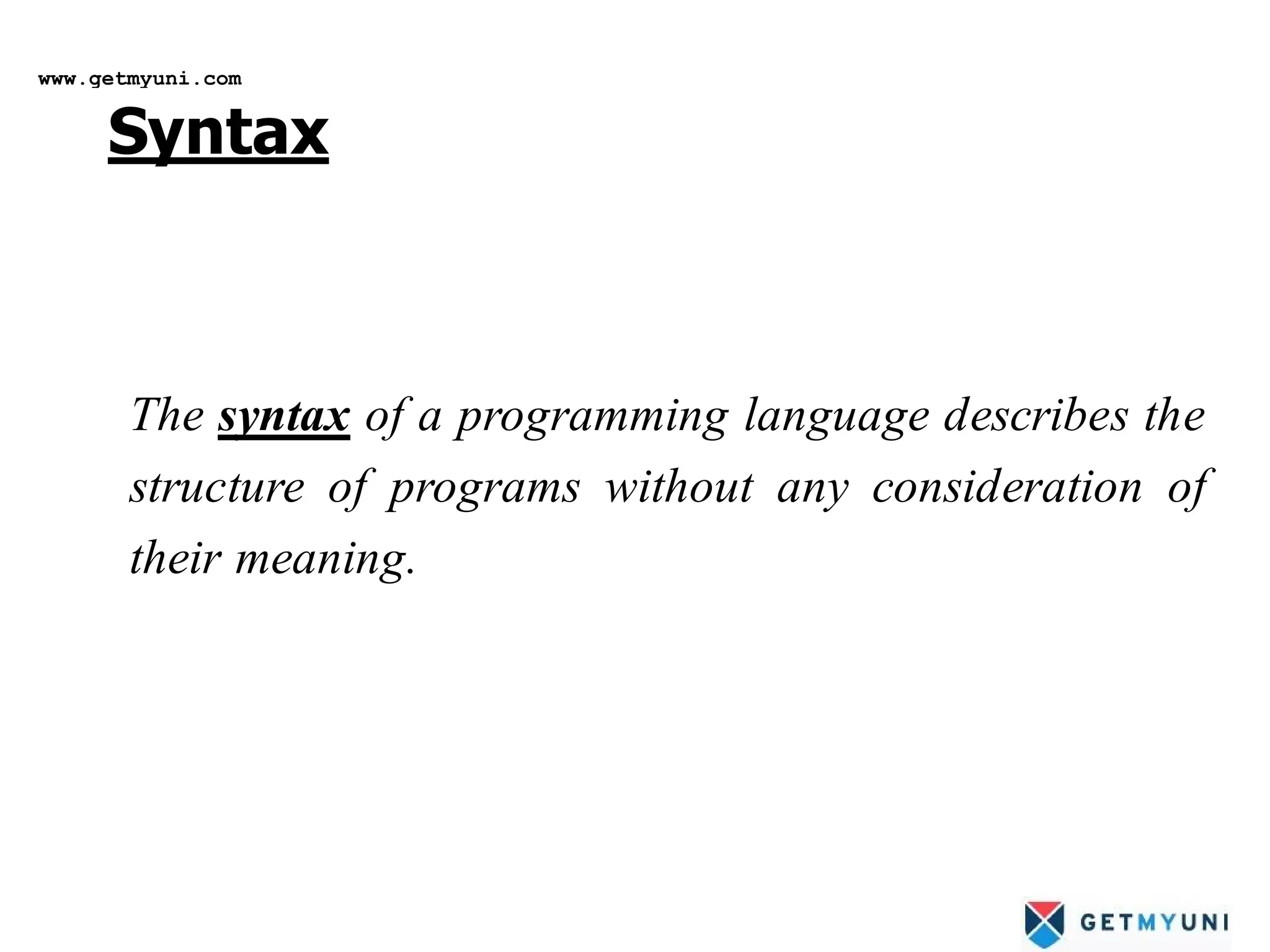 www.getmyuni.com

Syntax

The syntax of a programming language describes the structure of programs without any consideration of their meaning.

GETMYUNI